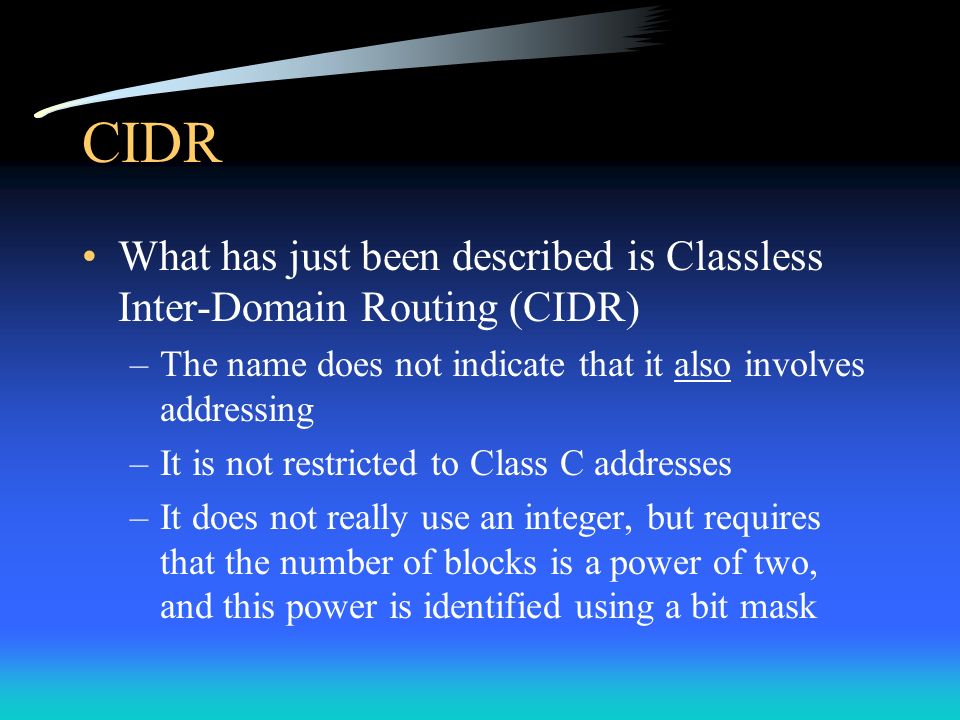 CIDR

• What has just been described is Classless Inter-Domain Routing (CIDR)
– The name does not indicate that it also involves addressing
– It is not restricted to Class C addresses
– It does not really use an integer, but requires that the number of blocks is a power of two, and this power is identified using a bit mask